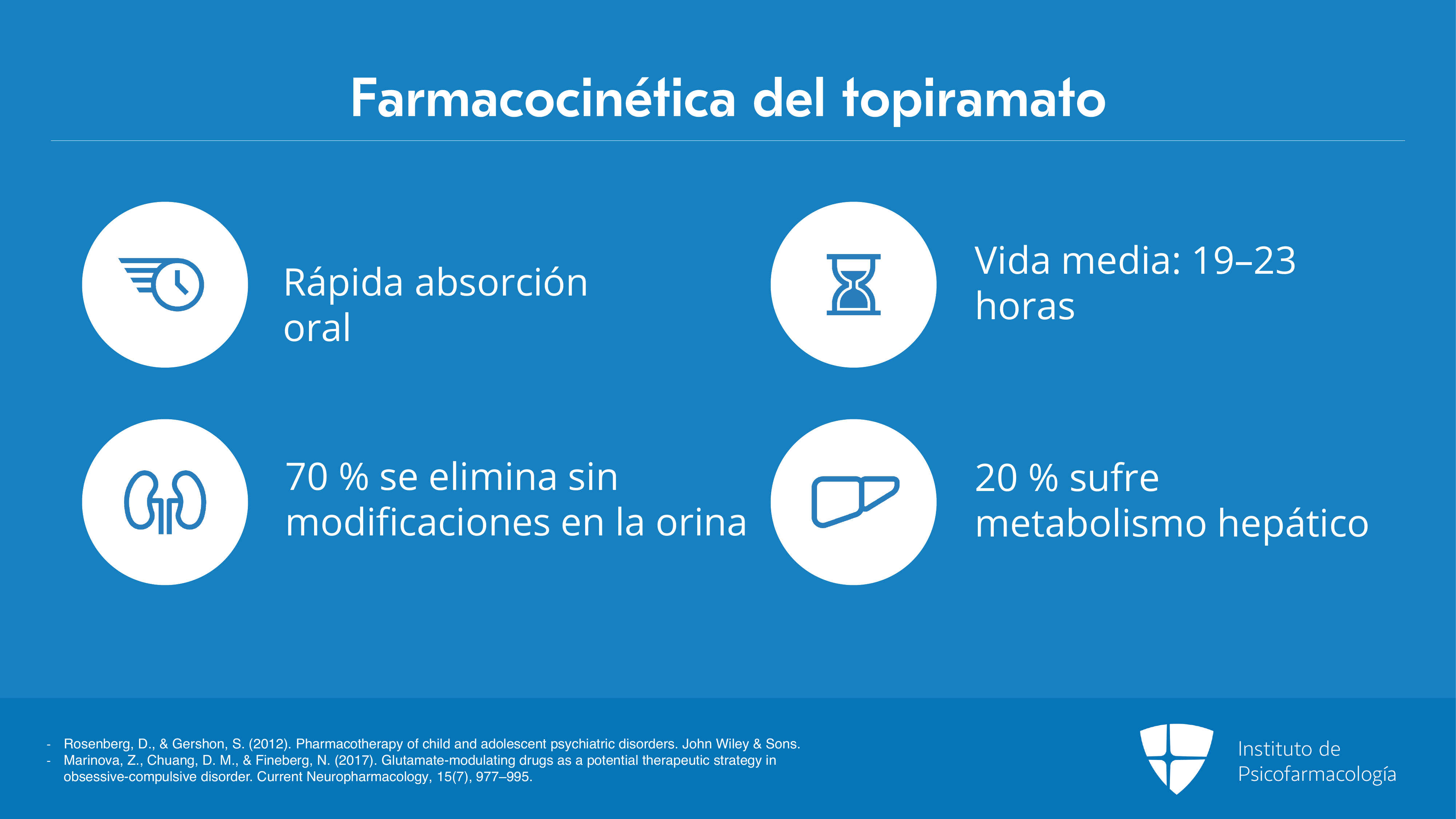 Farmacocinética del topiramato

Rápida absorción oral

Vida media: 19–23 horas

70 % se elimina sin modificaciones en la orina

20 % sufre metabolismo hepático

- Rosenberg, D., & Gershon, S. (2012). Pharmacotherapy of child and adolescent psychiatric disorders. John Wiley & Sons.
- Marinova, Z., Chuang, D. M., & Fineberg, N. (2017). Glutamate-modulating drugs as a potential therapeutic strategy in obsessive-compulsive disorder. Current Neuropharmacology, 15(7), 977–995.

Instituto de Psicofarmacología